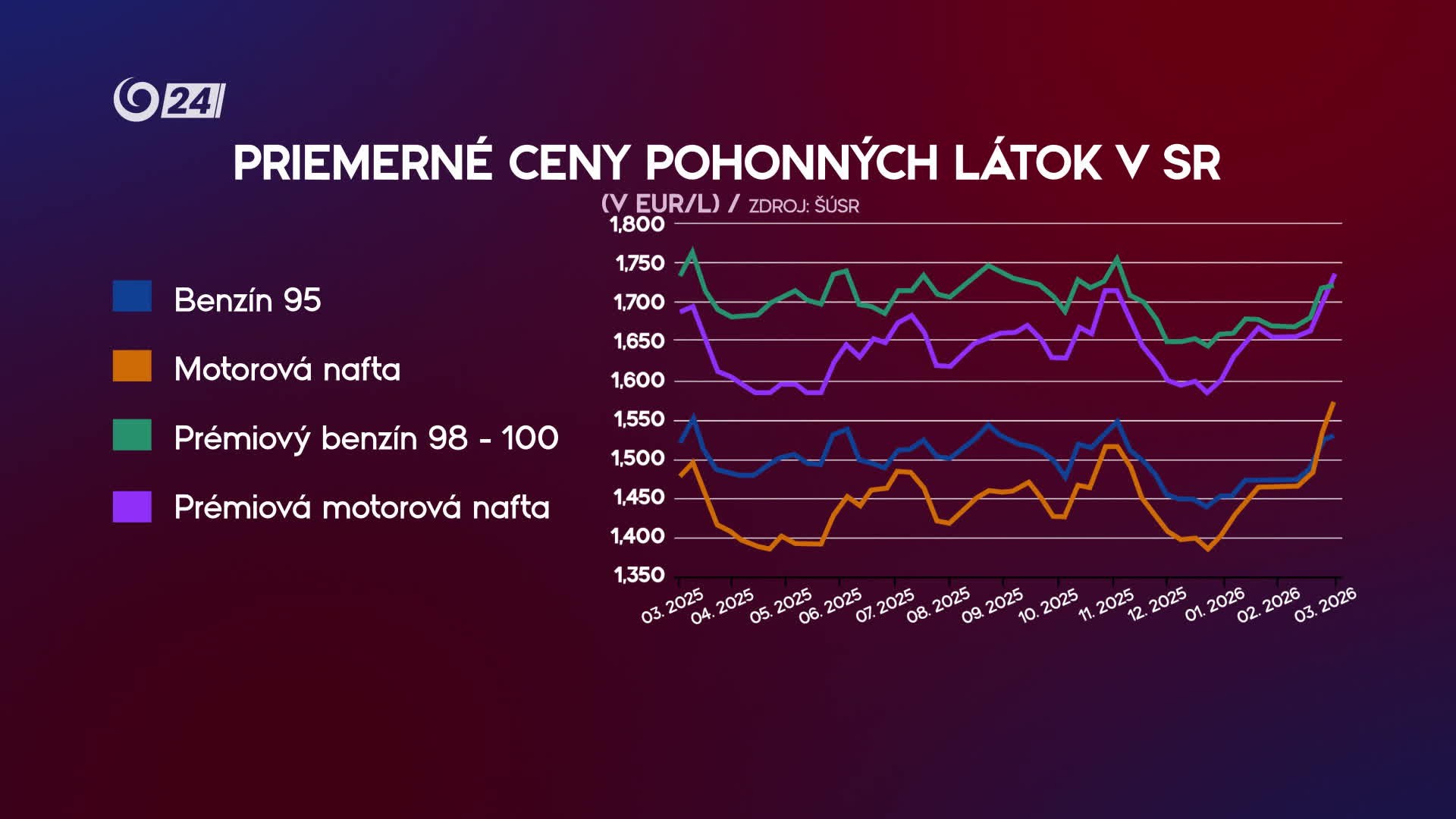 24

PRIEMERNÉ CENY POHONNÝCH LÁTOK V SR

(V EUR/L) / ZDROJ: ŠÚSR

Benzín 95

Motorová nafta

Prémiový benzín 98 - 100

Prémiová motorová nafta

1,800
1,750
1,700
1,650
1,600
1,550
1,500
1,450
1,400
1,350

03. 2025
04. 2025
05. 2025
06. 2025
07. 2025
08. 2025
09. 2025
10. 2025
11. 2025
12. 2025
01. 2026
02. 2026
03. 2026